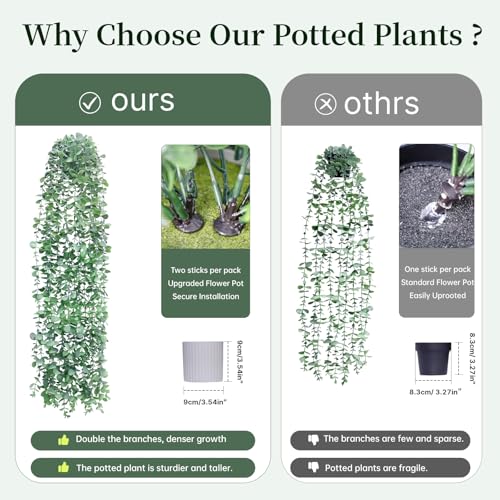 Why Choose Our Potted Plants ?

ours

Two sticks per pack
Upgraded Flower Pot
Secure Installation

9cm/3.54in"

9cm/3.54in"

Double the branches, denser growth

The potted plant is sturdier and taller.

othrs

One stick per pack
Standard Flower Pot
Easily Uprooted

8.3cm/ 3.27in"

8.3cm/ 3.27in"

The branches are few and sparse.

Potted plants are fragile.